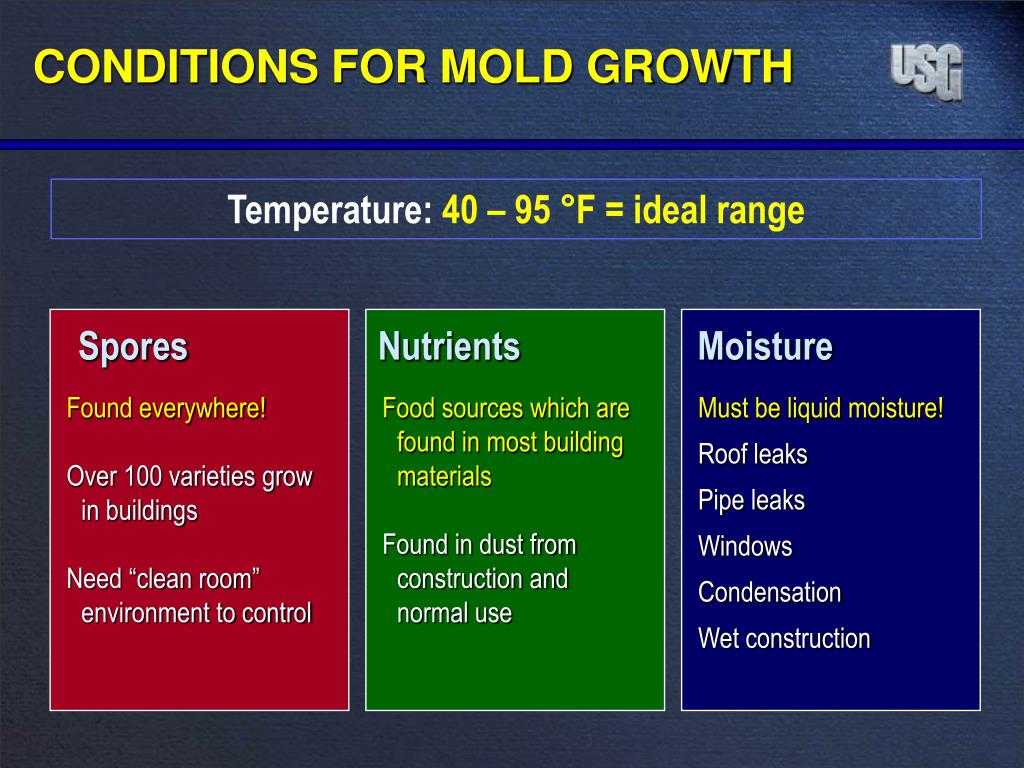 CONDITIONS FOR MOLD GROWTH

USG

Temperature: 40 – 95 °F = ideal range

Spores

Found everywhere!

Over 100 varieties grow in buildings

Need “clean room” environment to control

Nutrients

Food sources which are found in most building materials

Found in dust from construction and normal use

Moisture

Must be liquid moisture!

Roof leaks

Pipe leaks

Windows

Condensation

Wet construction